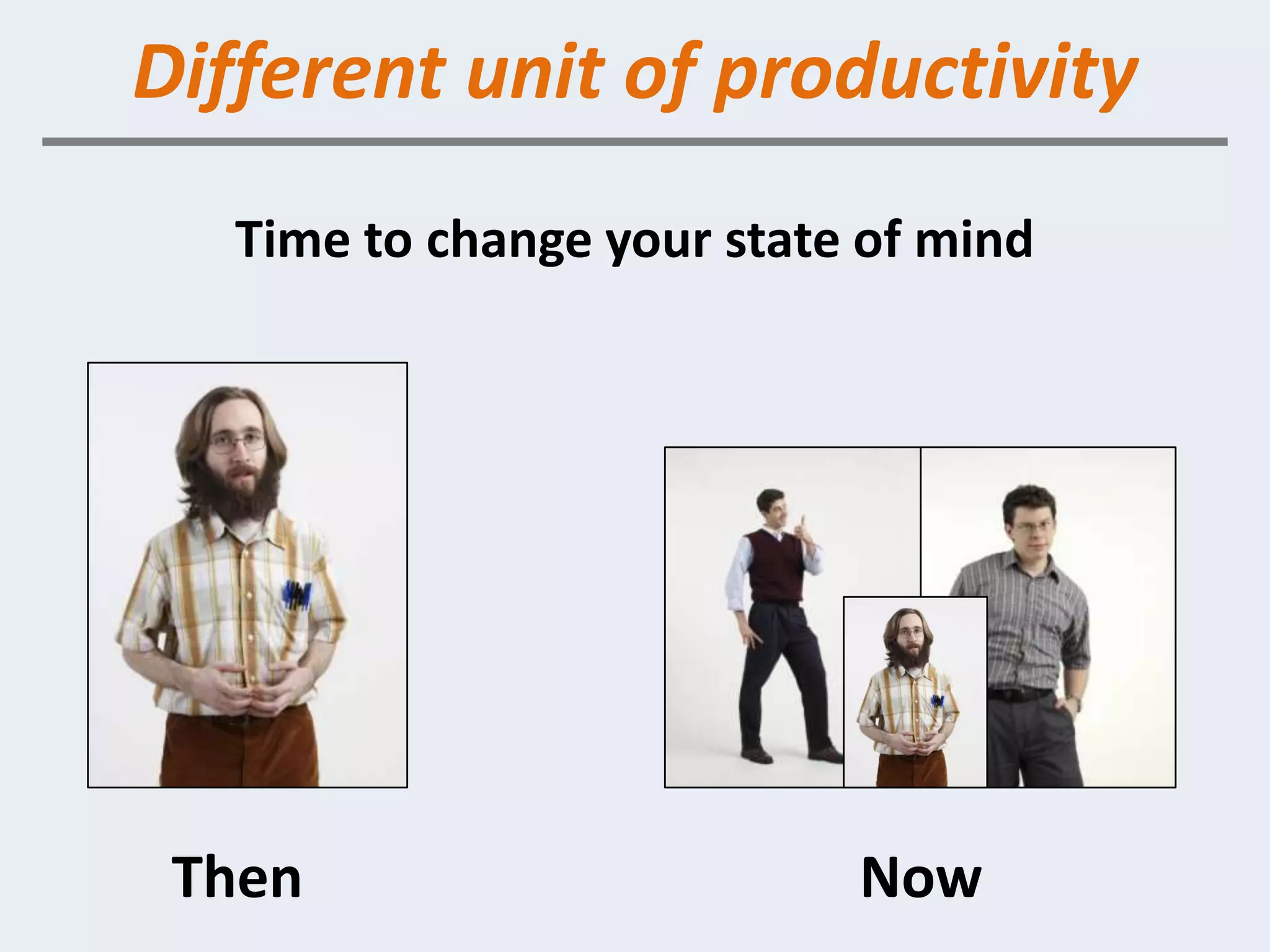 Different unit of productivity

Time to change your state of mind

Then

Now